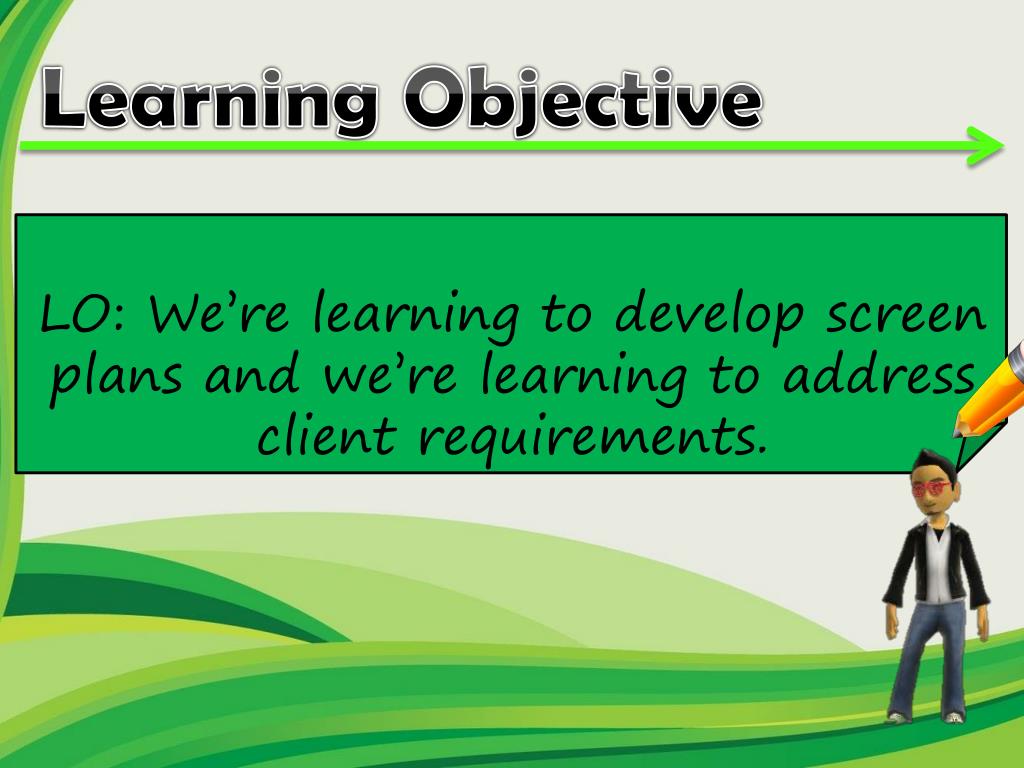 Learning Objective

LO: We're learning to develop screen plans and we're learning to address client requirements.